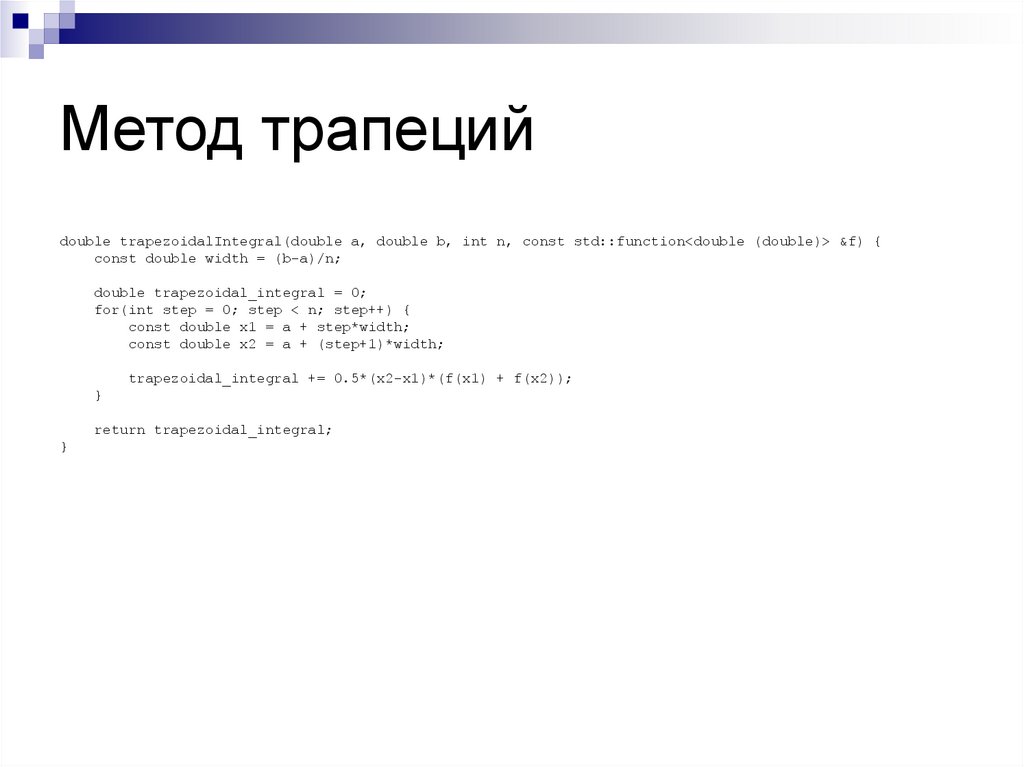 Метод трапеций

double trapezoidalIntegral(double a, double b, int n, const std::function<double (double)> &f) {
    const double width = (b-a)/n;

    double trapezoidal_integral = 0;
    for(int step = 0; step < n; step++) {
        const double x1 = a + step*width;
        const double x2 = a + (step+1)*width;

        trapezoidal_integral += 0.5*(x2-x1)*(f(x1) + f(x2));
    }

    return trapezoidal_integral;
}